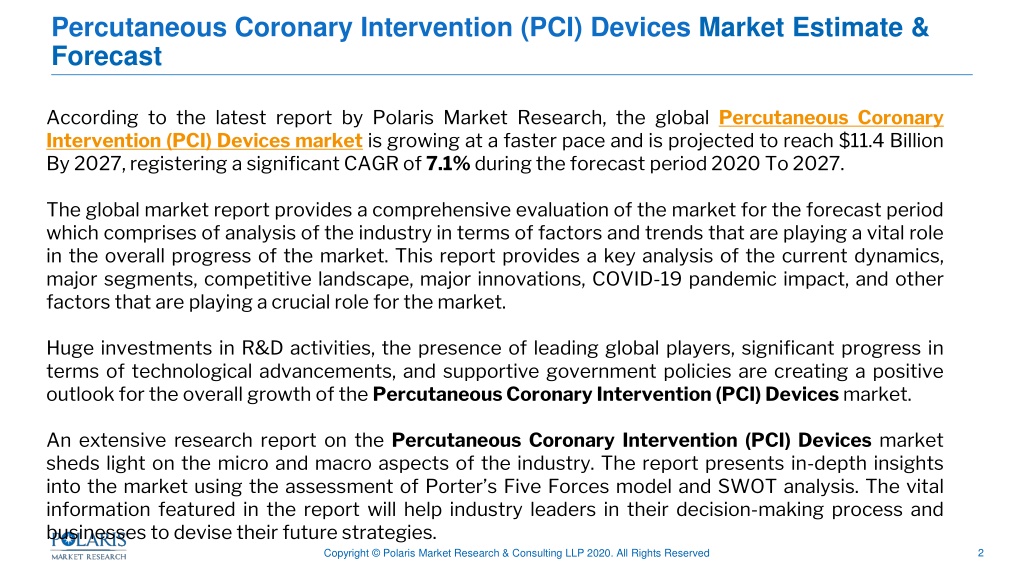 Percutaneous Coronary Intervention (PCI) Devices Market Estimate & Forecast

According to the latest report by Polaris Market Research, the global Percutaneous Coronary Intervention (PCI) Devices market is growing at a faster pace and is projected to reach $11.4 Billion By 2027, registering a significant CAGR of 7.1% during the forecast period 2020 To 2027.

The global market report provides a comprehensive evaluation of the market for the forecast period which comprises of analysis of the industry in terms of factors and trends that are playing a vital role in the overall progress of the market. This report provides a key analysis of the current dynamics, major segments, competitive landscape, major innovations, COVID-19 pandemic impact, and other factors that are playing a crucial role for the market.

Huge investments in R&D activities, the presence of leading global players, significant progress in terms of technological advancements, and supportive government policies are creating a positive outlook for the overall growth of the Percutaneous Coronary Intervention (PCI) Devices market.

An extensive research report on the Percutaneous Coronary Intervention (PCI) Devices market sheds light on the micro and macro aspects of the industry. The report presents in-depth insights into the market using the assessment of Porter's Five Forces model and SWOT analysis. The vital information featured in the report will help industry leaders in their decision-making process and businesses to devise their future strategies.

POLARIS MARKET RESEARCH

Copyright © Polaris Market Research & Consulting LLP 2020. All Rights Reserved

2